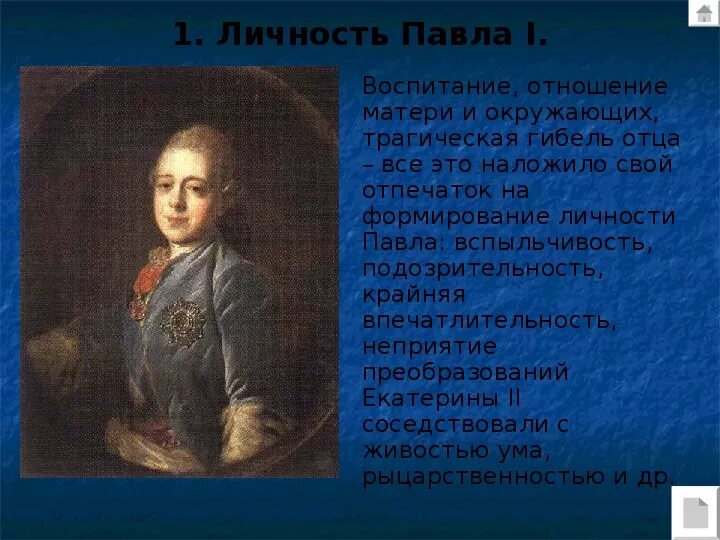 1. Личность Павла I.

Воспитание, отношение матери и окружающих, трагическая гибель отца – все это наложило свой отпечаток на формирование личности Павла: вспыльчивость, подозрительность, крайняя впечатлительность, неприятие преобразований Екатерины II соседствовали с живостью ума, рыцарственностью и др.